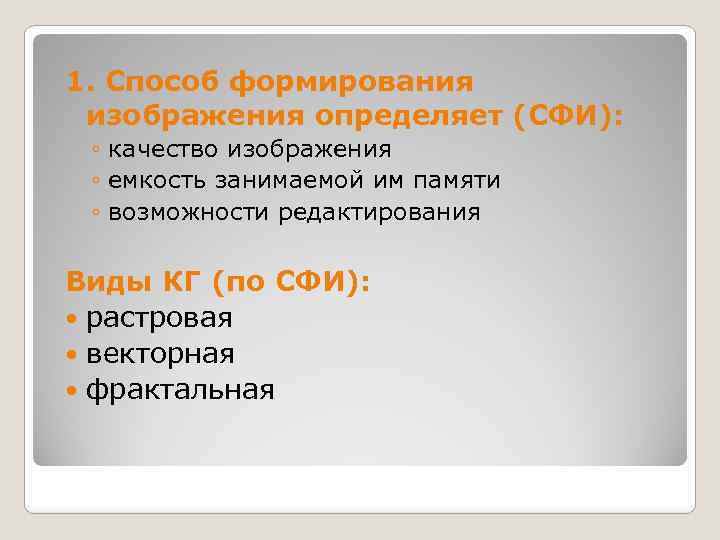 1. Способ формирования изображения определяет (СФИ):

◦ качество изображения
◦ емкость занимаемой им памяти
◦ возможности редактирования

Виды КГ (по СФИ):

• растровая
• векторная
• фрактальная